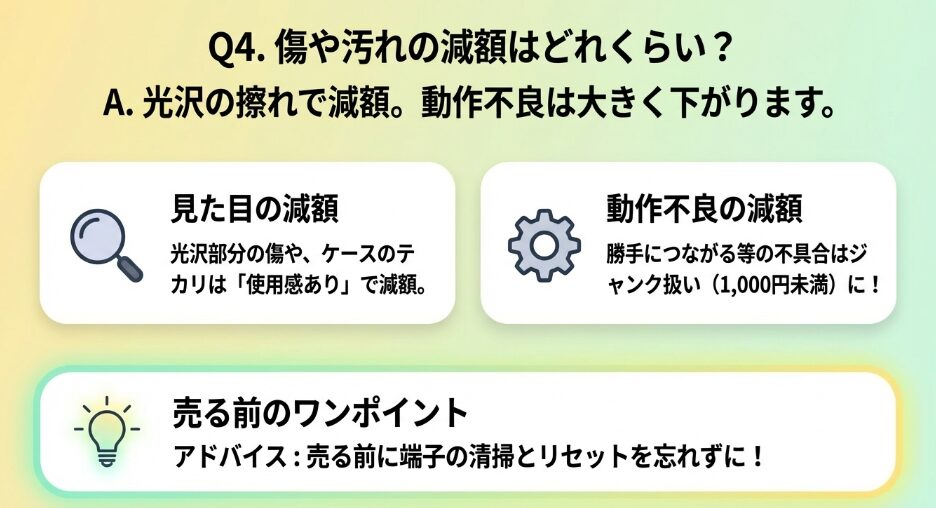 Q4. 傷や汚れの減額はどれくらい？
A. 光沢の擦れで減額。動作不良は大きく下がります。

見た目の減額
光沢部分の傷や、ケースのテカリは「使用感あり」で減額。

動作不良の減額
勝手につながる等の不具合はジャンク扱い（1,000円未満）に！

売る前のワンポイント
アドバイス：売る前に端子の清掃とリセットを忘れずに！